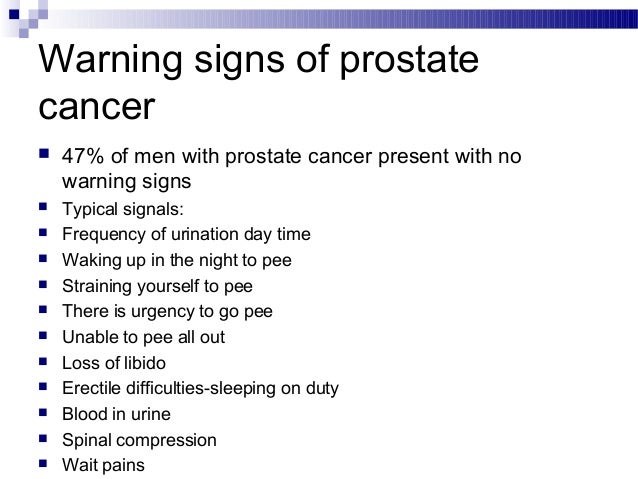 Warning signs of prostate cancer

- 47% of men with prostate cancer present with no warning signs
- Typical signals:
- Frequency of urination day time
- Waking up in the night to pee
- Straining yourself to pee
- There is urgency to go pee
- Unable to pee all out
- Loss of libido
- Erectile difficulties-sleeping on duty
- Blood in urine
- Spinal compression
- Wait pains